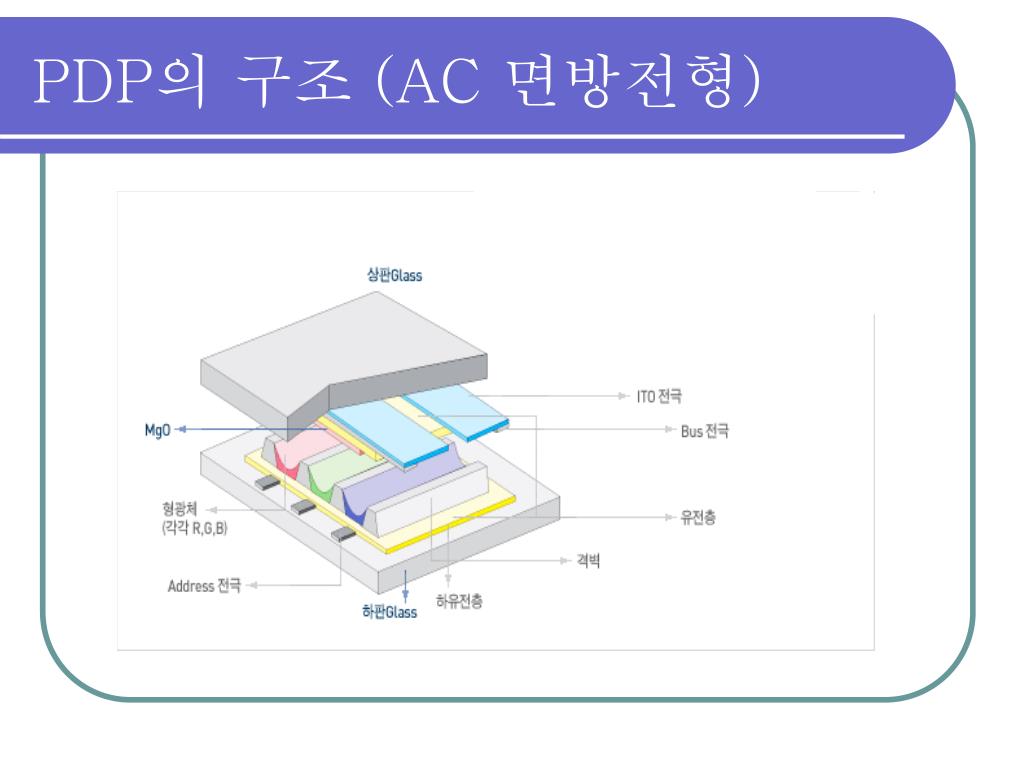 PDP의 구조 (AC 면방전형)

상판Glass

ITO 전극

MgO

Bus 전극

형광체
(각각 R,G,B)

유전층

격벽

Address 전극

하판Glass

하유전층